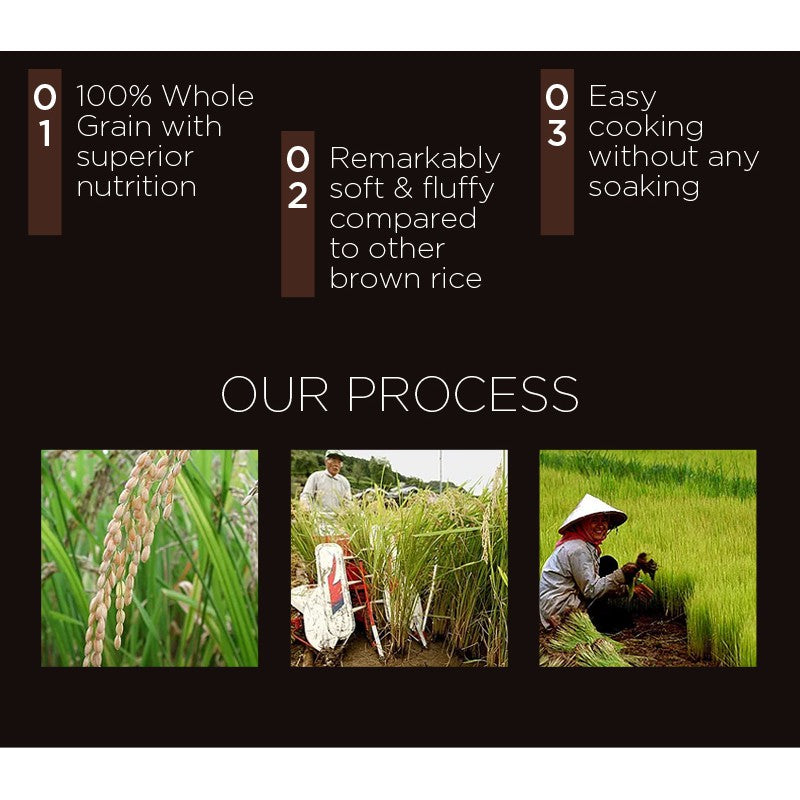 01 100% Whole Grain with superior nutrition

02 Remarkably soft & fluffy compared to other brown rice

03 Easy cooking without any soaking

OUR PROCESS